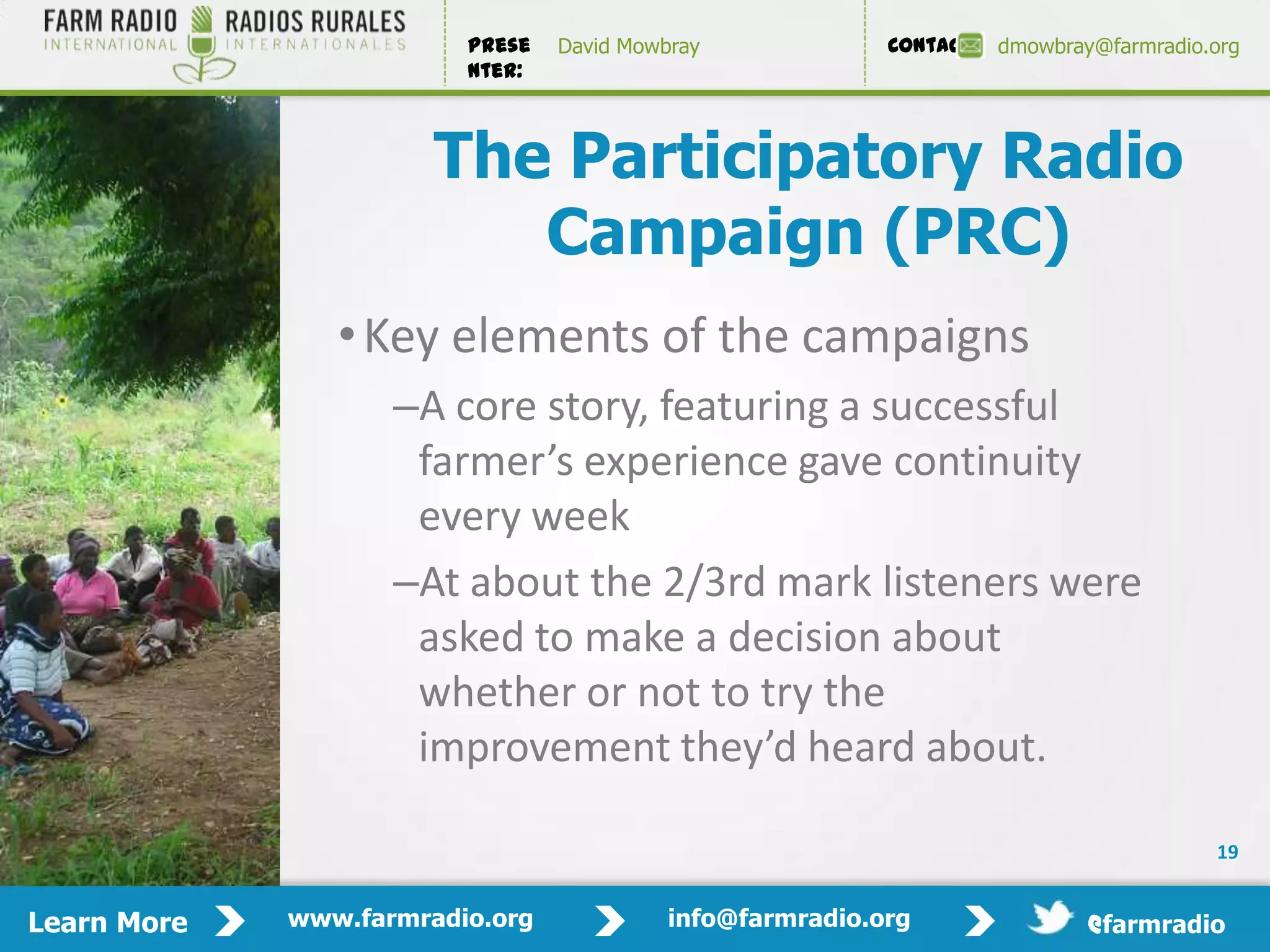 FARM RADIO INTERNATIONAL RADIOS RURALES INTERNATIONALES

PRESE NTER: David Mowbray

CONTAC dmowbray@farmradio.org

The Participatory Radio Campaign (PRC)

• Key elements of the campaigns

–A core story, featuring a successful farmer's experience gave continuity every week

–At about the 2/3rd mark listeners were asked to make a decision about whether or not to try the improvement they'd heard about.

19

Learn More www.farmradio.org info@farmradio.org @farmradio